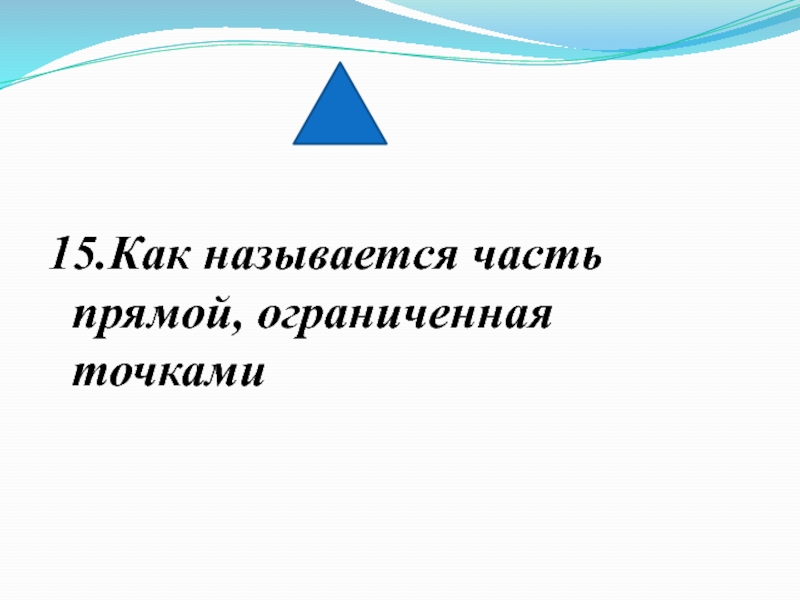 15.Как называется часть прямой, ограниченная точками